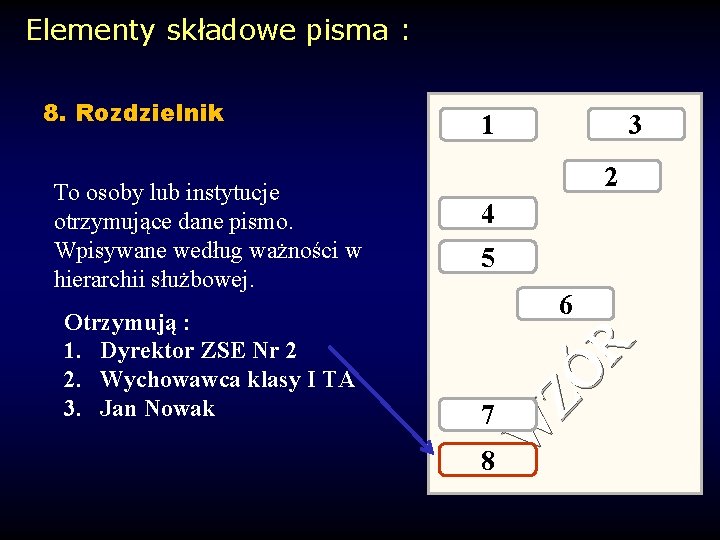 Elementy składowe pisma :

8. Rozdzielnik

To osoby lub instytucje otrzymujące dane pismo. Wpisywane według ważności w hierarchii służbowej.

Otrzymują :
1. Dyrektor ZSE Nr 2
2. Wychowawca klasy I TA
3. Jan Nowak

1
3
2
4
5
6
WZÓR
7
8